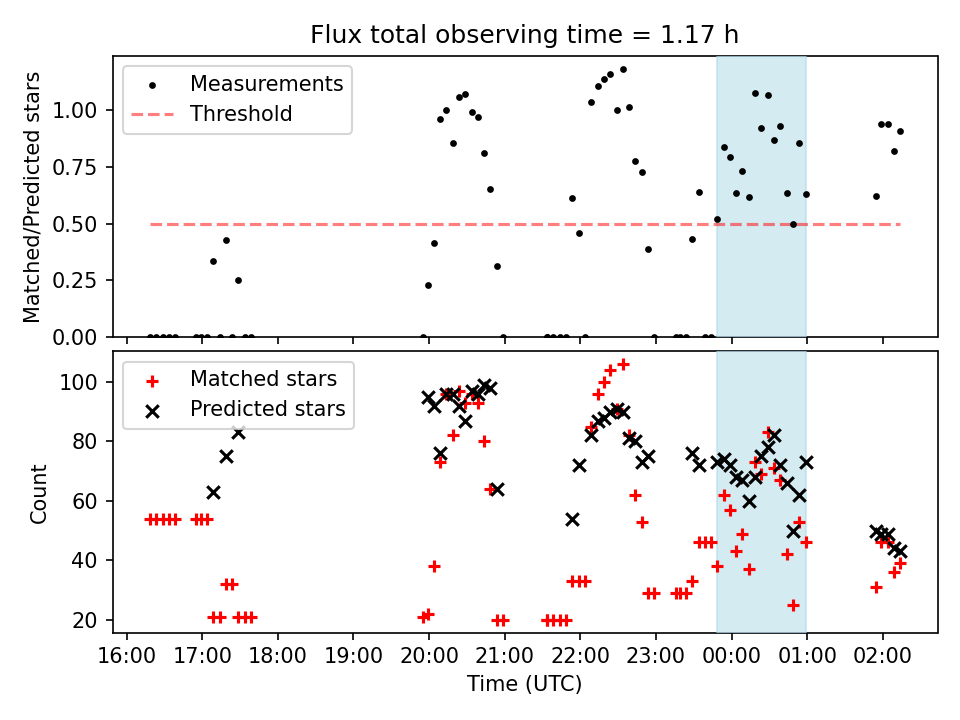 Flux total observing time = 1.17 h

Measurements
Threshold

Matched/Predicted stars

1.00
0.75
0.50
0.25
0.00

Matched stars
Predicted stars

Count

100
80
60
40
20

16:00 17:00 18:00 19:00 20:00 21:00 22:00 23:00 00:00 01:00 02:00

Time (UTC)